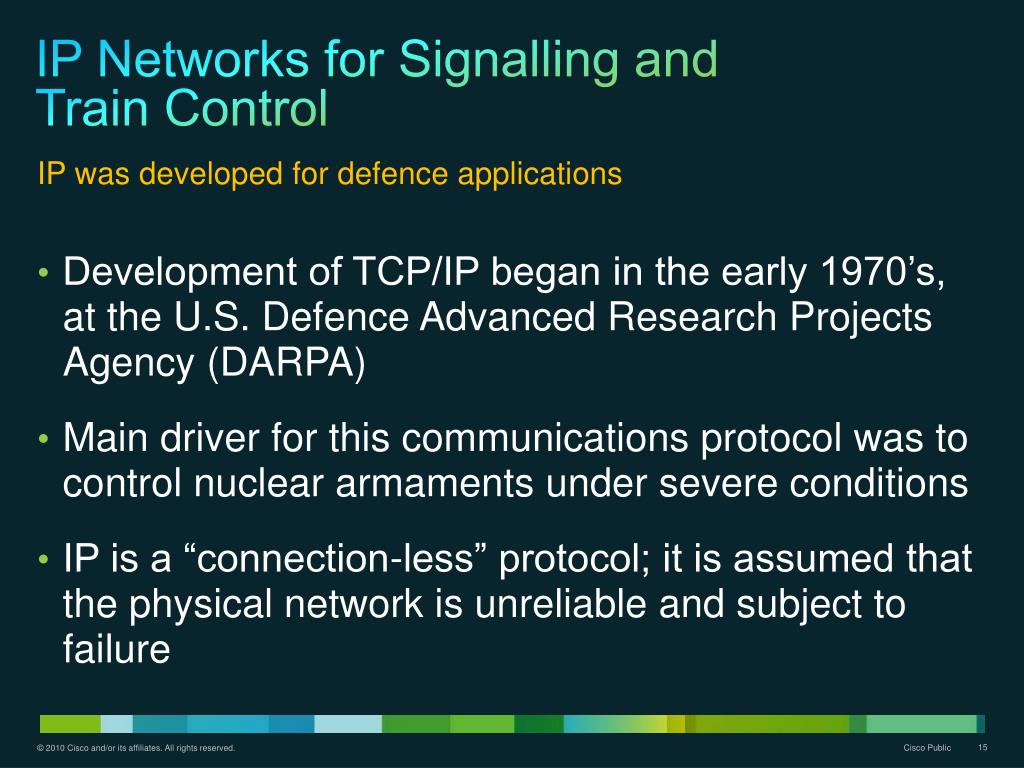 IP Networks for Signalling and Train Control

IP was developed for defence applications

• Development of TCP/IP began in the early 1970’s, at the U.S. Defence Advanced Research Projects Agency (DARPA)

• Main driver for this communications protocol was to control nuclear armaments under severe conditions

• IP is a “connection-less” protocol; it is assumed that the physical network is unreliable and subject to failure

© 2010 Cisco and/or its affiliates. All rights reserved.

Cisco Public 15